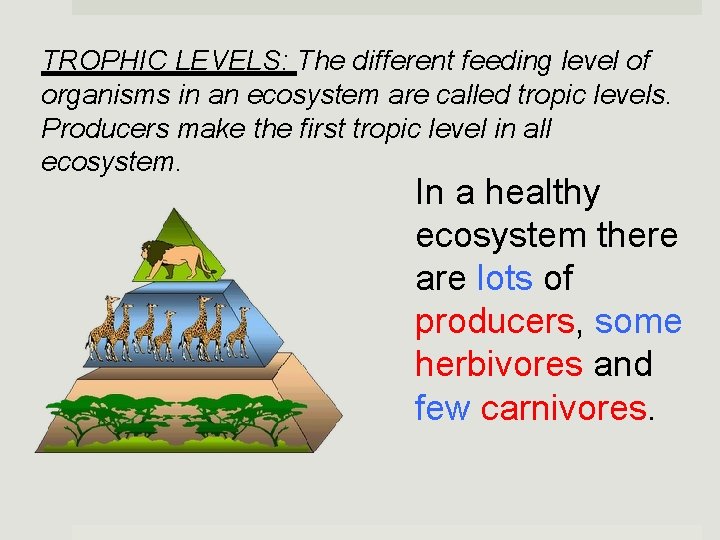 TROPHIC LEVELS: The different feeding level of organisms in an ecosystem are called tropic levels. Producers make the first tropic level in all ecosystem.

In a healthy ecosystem there are lots of producers, some herbivores and few carnivores.